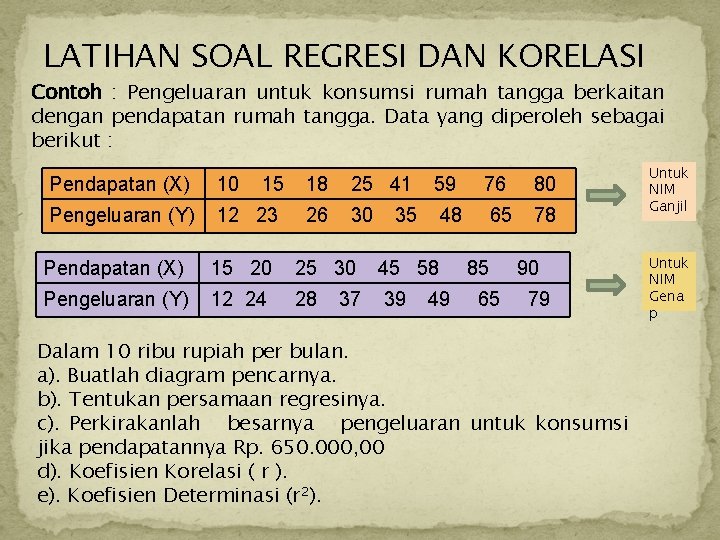 LATIHAN SOAL REGRESI DAN KORELASI

Contoh : Pengeluaran untuk konsumsi rumah tangga berkaitan dengan pendapatan rumah tangga. Data yang diperoleh sebagai berikut :

| Pendapatan (X) | 10 | 15 | 18 | 25 | 41 | 59 | 76 | 80 |
|---|---|---|---|---|---|---|---|---|
| Pengeluaran (Y) | 12 | 23 | 26 | 30 | 35 | 48 | 65 | 78 |

Untuk NIM Ganjil

| Pendapatan (X) | 15 | 20 | 25 | 30 | 45 | 58 | 85 | 90 |
|---|---|---|---|---|---|---|---|---|
| Pengeluaran (Y) | 12 | 24 | 28 | 37 | 39 | 49 | 65 | 79 |

Untuk NIM Gena p

Dalam 10 ribu rupiah per bulan.
a). Buatlah diagram pencarnya.
b). Tentukan persamaan regresinya.
c). Perkirakanlah besarnya pengeluaran untuk konsumsi jika pendapatannya Rp. 650.000,00
d). Koefisien Korelasi ( r ).
e). Koefisien Determinasi ($r^2$).